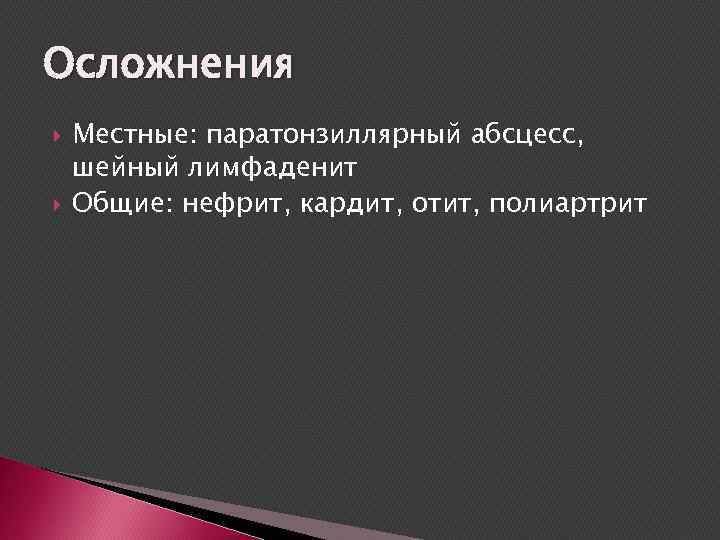 Осложнения

Местные: паратонзиллярный абсцесс, шейный лимфаденит

Общие: нефрит, кардит, отит, полиартрит